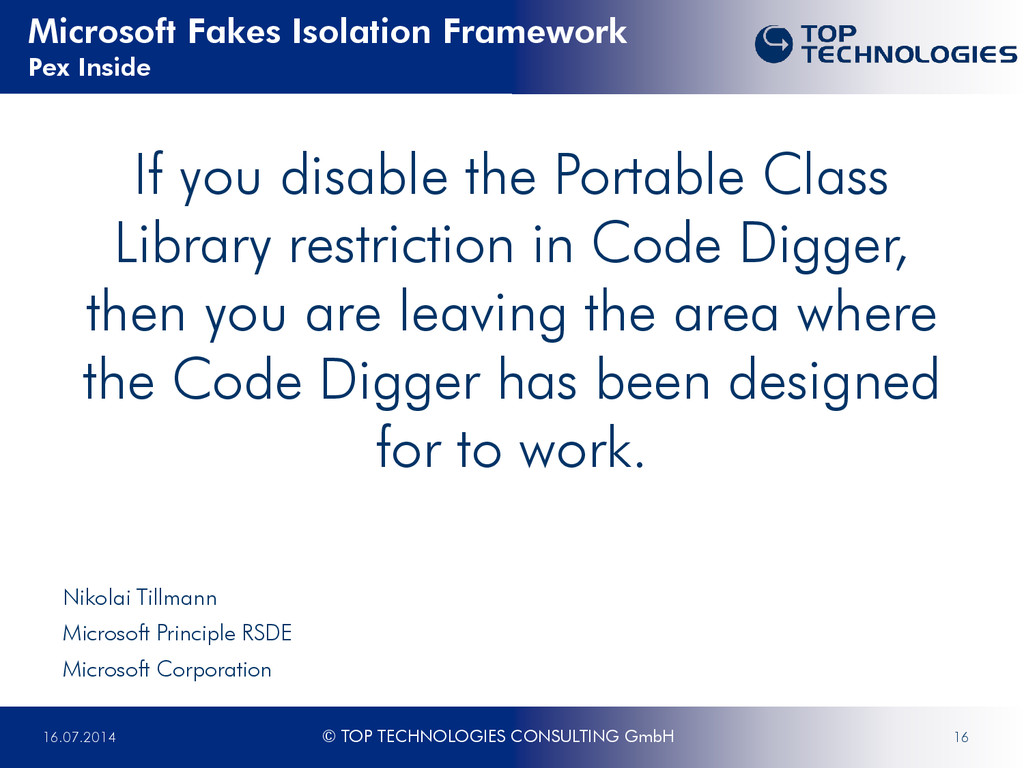 Microsoft Fakes Isolation Framework
Pex Inside

TOP TECHNOLOGIES

If you disable the Portable Class Library restriction in Code Digger, then you are leaving the area where the Code Digger has been designed for to work.

Nikolai Tillmann
Microsoft Principle RSDE
Microsoft Corporation

16.07.2014 © TOP TECHNOLOGIES CONSULTING GmbH 16